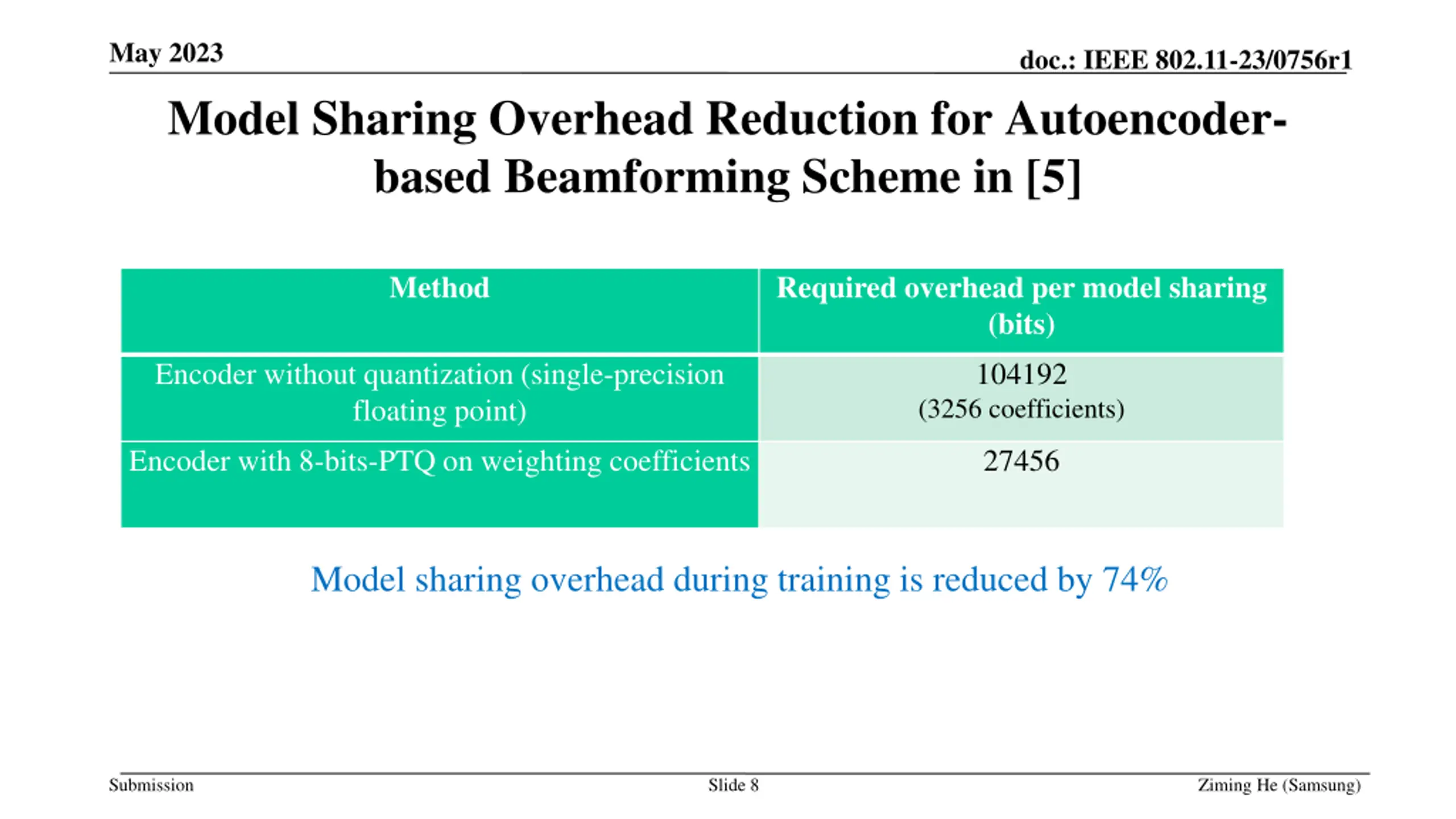 May 2023

doc.: IEEE 802.11-23/0756r1

Model Sharing Overhead Reduction for Autoencoder-based Beamforming Scheme in [5]

| Method | Required overhead per model sharing (bits) |
|---|---|
| Encoder without quantization (single-precision floating point) | 104192 (3256 coefficients) |
| Encoder with 8-bits-PTQ on weighting coefficients | 27456 |

Model sharing overhead during training is reduced by 74%

Submission

Slide 8

Ziming He (Samsung)